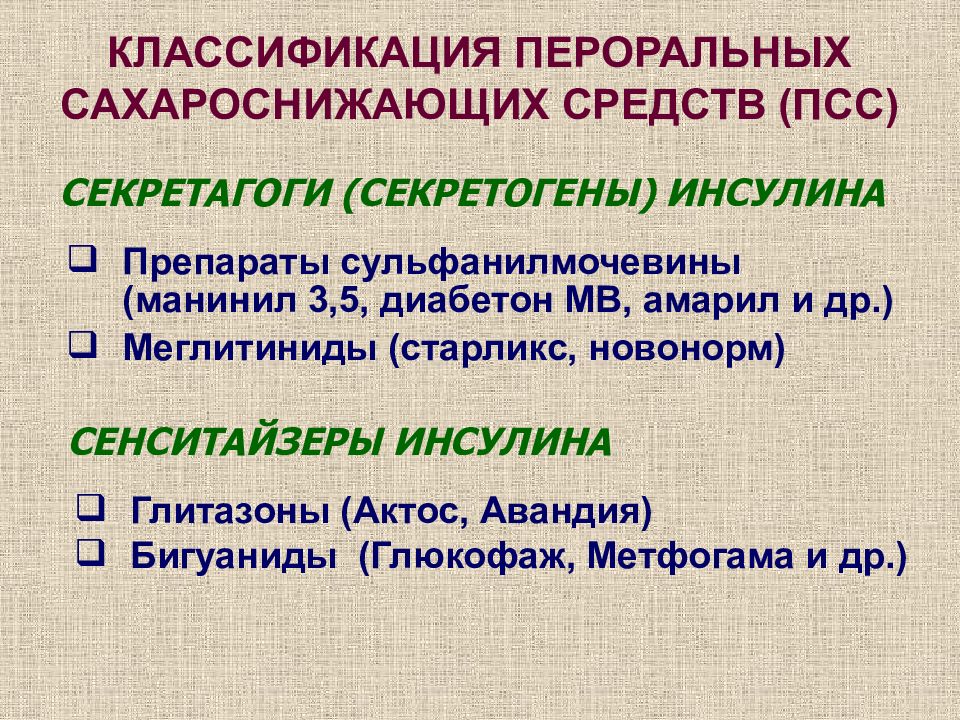 КЛАССИФИКАЦИЯ ПЕРОРАЛЬНЫХ САХАРОСНИЖАЮЩИХ СРЕДСТВ (ПСС)

СЕКРЕТАГОГИ (СЕКРЕТОГЕНЫ) ИНСУЛИНА

❑ Препараты сульфанилмочевины (манинил 3,5, диабетон МВ, амарил и др.)
❑ Меглитиниды (старликс, новонорм)

СЕНСИТАЙЗЕРЫ ИНСУЛИНА

❑ Глитазоны (Актос, Авандия)
❑ Бигуаниды (Глюкофаж, Метфогама и др.)